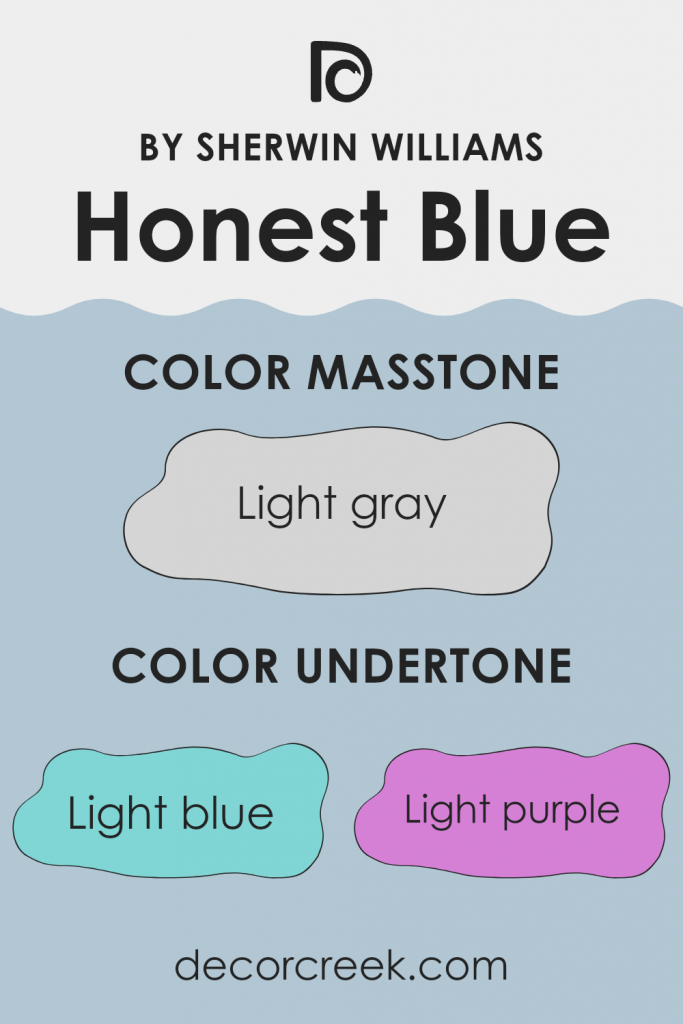 BY SHERWIN WILLIAMS
Honest Blue

COLOR MASSTONE

Light gray

COLOR UNDERTONE

Light blue

Light purple

decorcreek.com